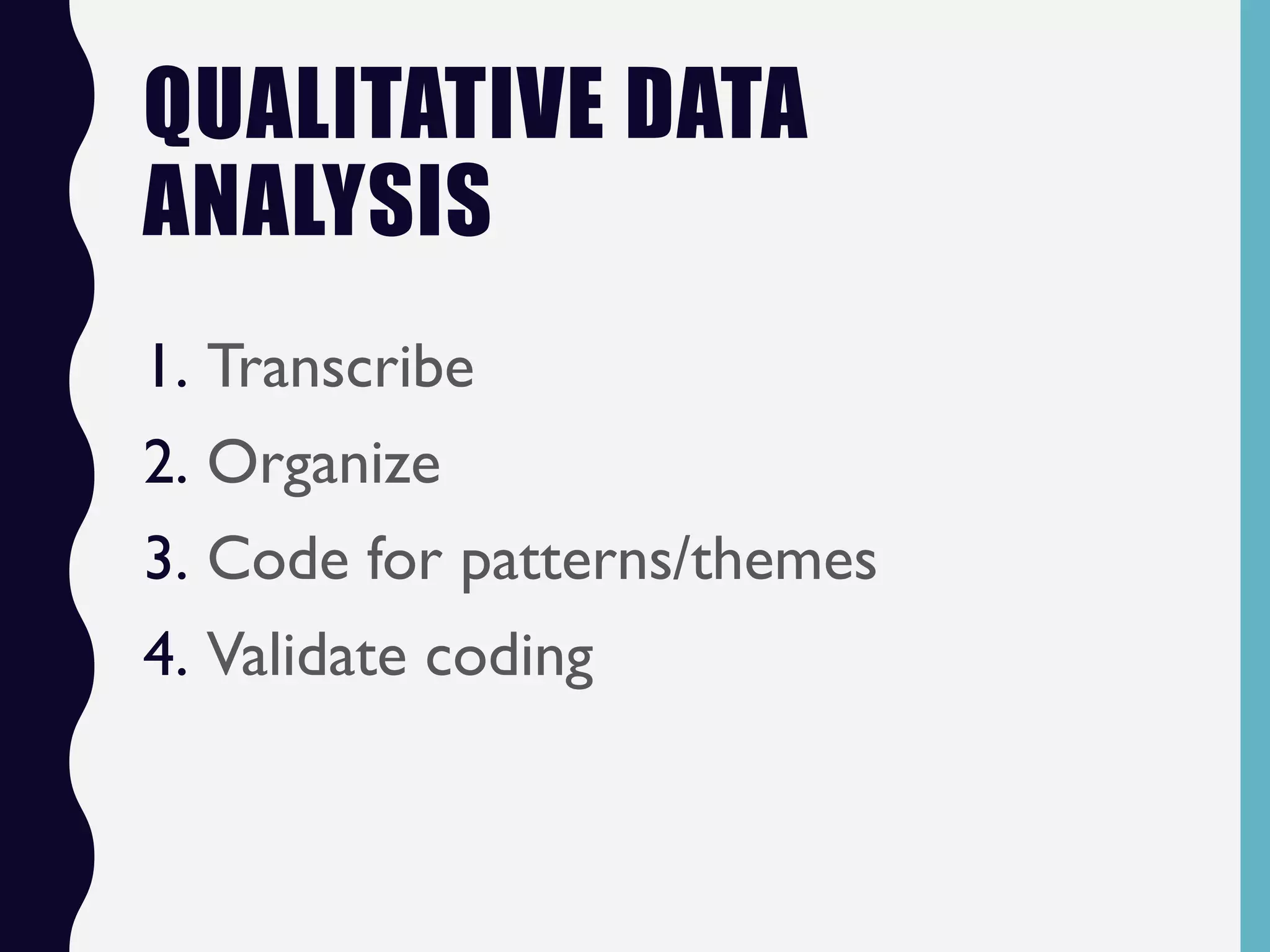 QUALITATIVE DATA ANALYSIS

1. Transcribe
2. Organize
3. Code for patterns/themes
4. Validate coding